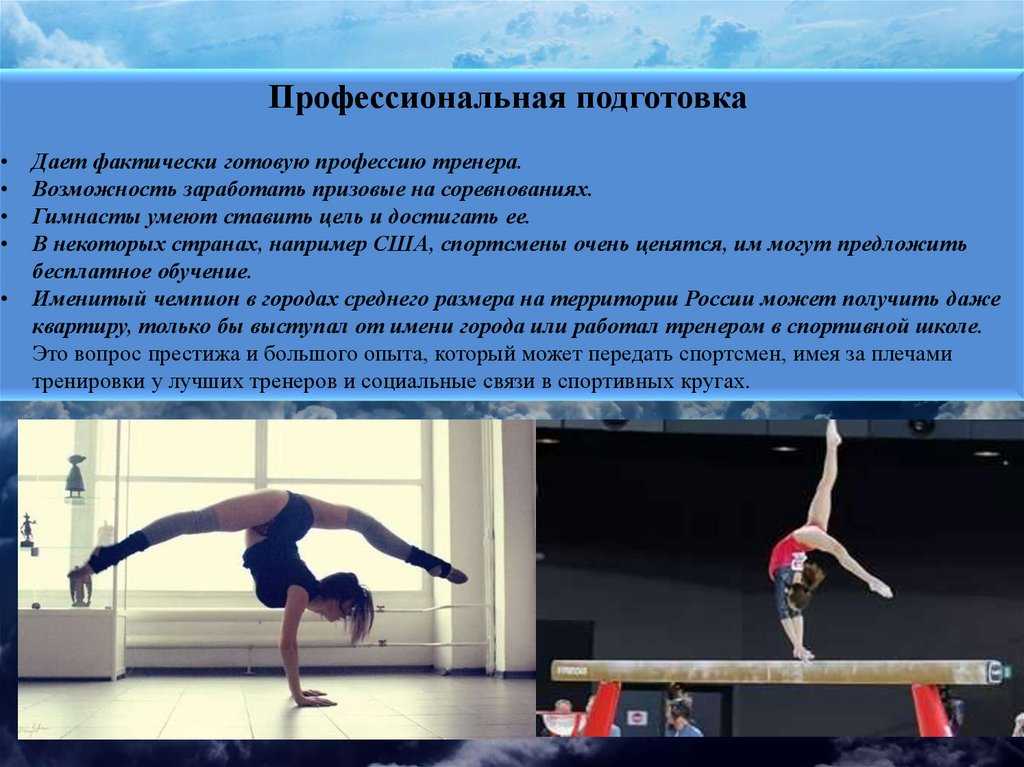 Профессиональная подготовка

• Дает фактически готовую профессию тренера.
• Возможность заработать призовые на соревнованиях.
• Гимнасты умеют ставить цель и достигать ее.
• В некоторых странах, например США, спортсмены очень ценятся, им могут предложить бесплатное обучение.
• Именитый чемпион в городах среднего размера на территории России может получить даже квартиру, только бы выступал от имени города или работал тренером в спортивной школе. Это вопрос престижа и большого опыта, который может передать спортсмен, имея за плечами тренировки у лучших тренеров и социальные связи в спортивных кругах.